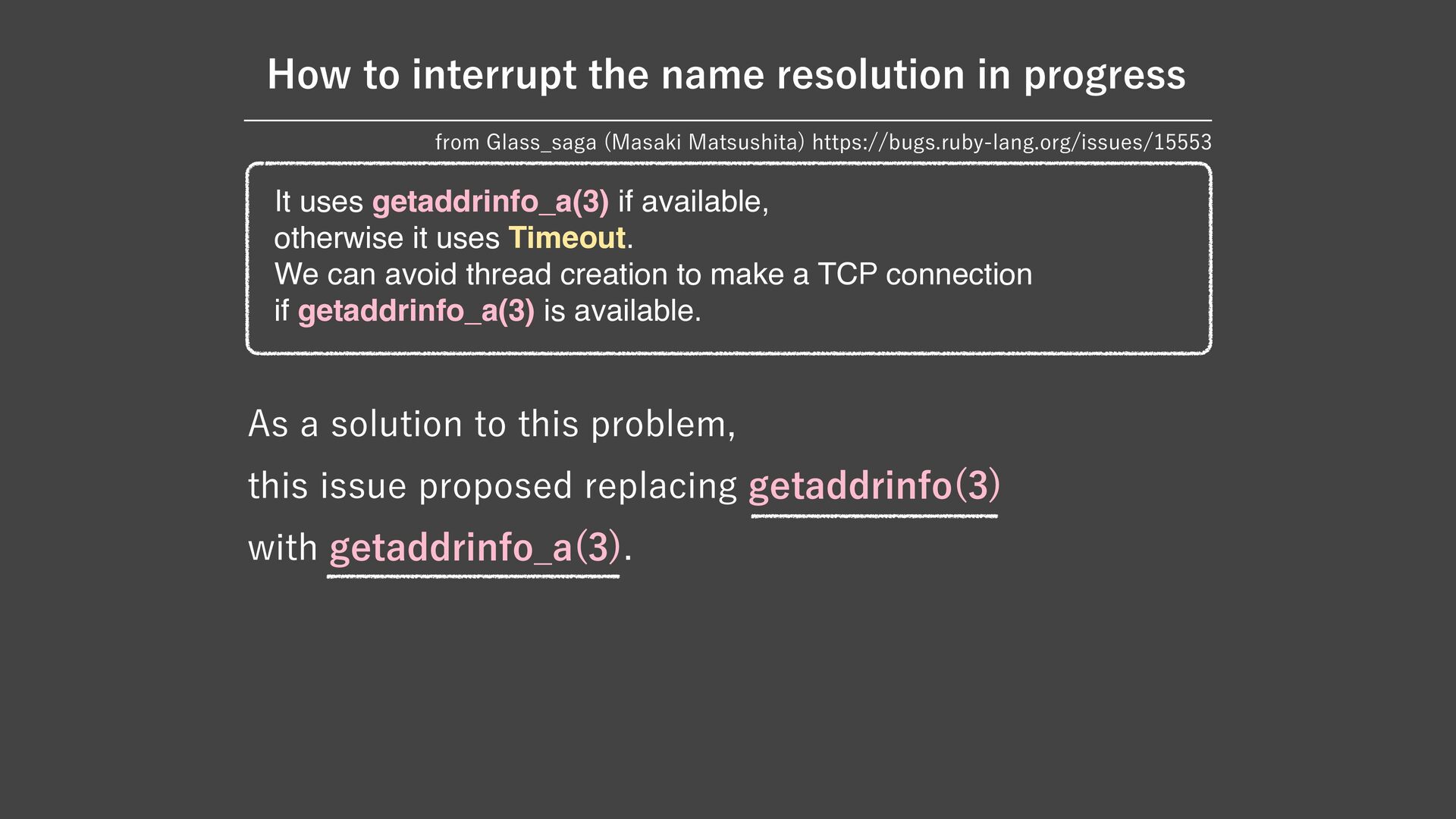 How to interrupt the name resolution in progress

from Glass_saga (Masaki Matsushita) https://bugs.ruby-lang.org/issues/15553

It uses getaddrinfo_a(3) if available,
otherwise it uses Timeout.
We can avoid thread creation to make a TCP connection
if getaddrinfo_a(3) is available.

As a solution to this problem,
this issue proposed replacing getaddrinfo(3)
with getaddrinfo_a(3).